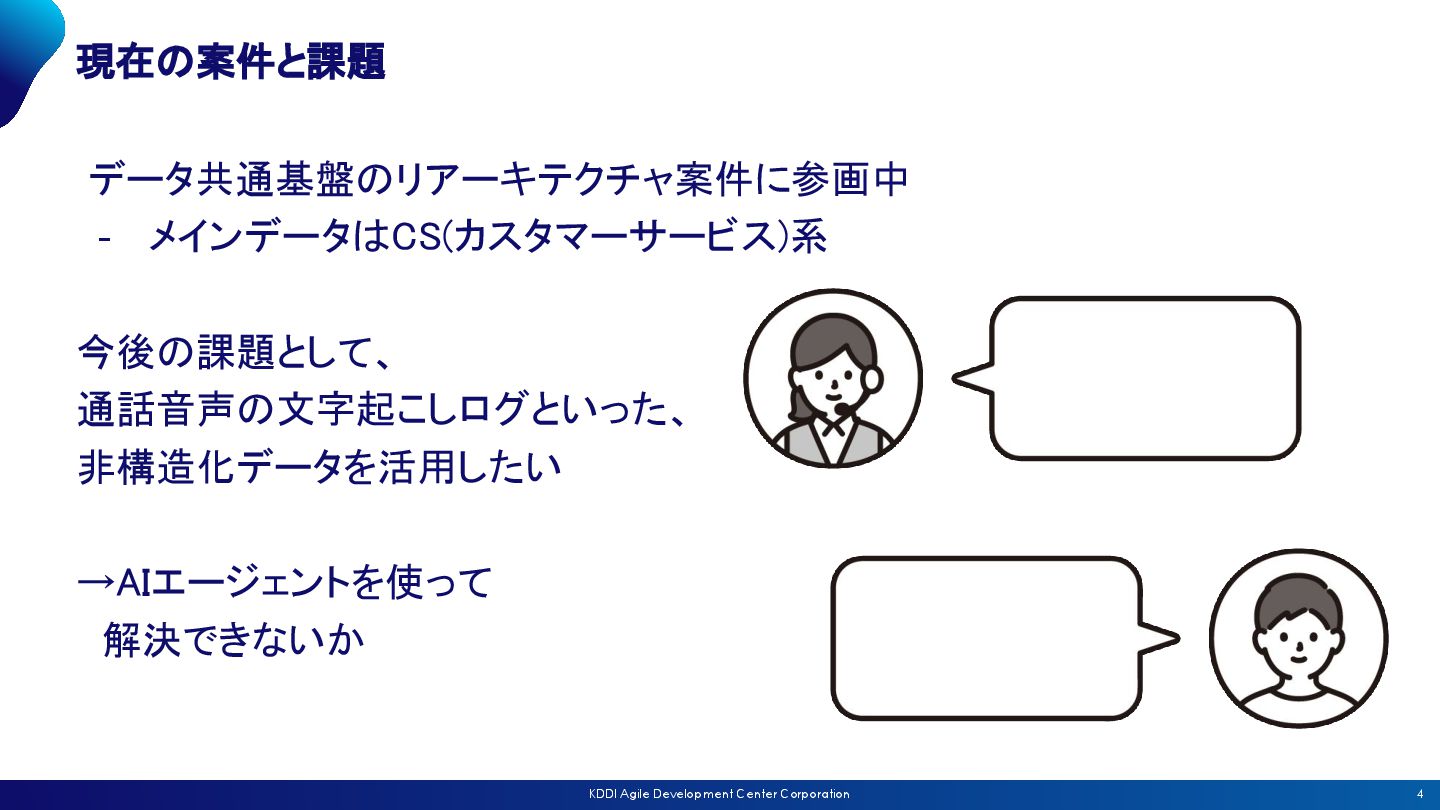 現在の案件と課題

データ共通基盤のリアーキテクチャ案件に参画中
- メインデータはCS(カスタマーサービス)系

今後の課題として、
通話音声の文字起こしログといった、
非構造化データを活用したい

→AIエージェントを使って
解決できないか

KDDI Agile Development Center Corporation

4